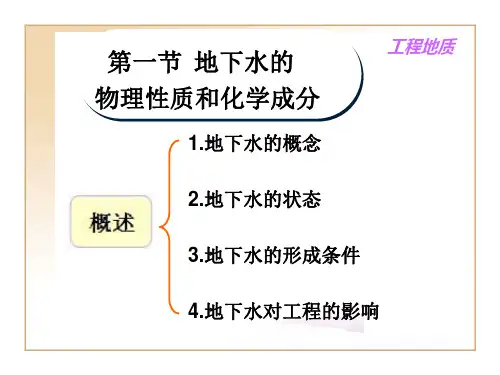 工程地质

第一节 地下水的物理性质和化学成分

概述

1.地下水的概念

2.地下水的状态

3.地下水的形成条件

4.地下水对工程的影响